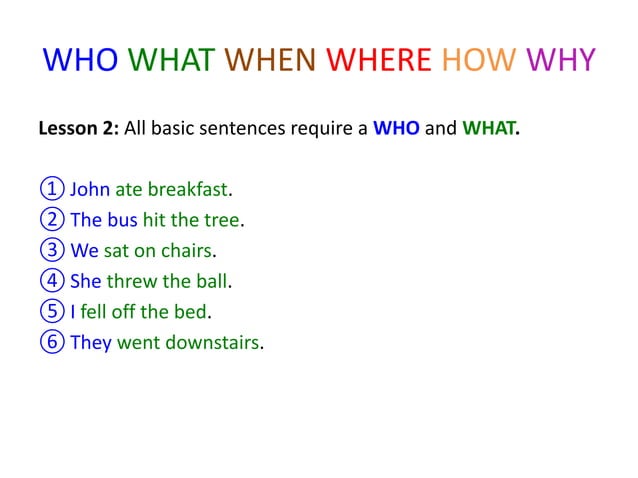 WHO WHAT WHEN WHERE HOW WHY

Lesson 2: All basic sentences require a WHO and WHAT.

① John ate breakfast.
② The bus hit the tree.
③ We sat on chairs.
④ She threw the ball.
⑤ I fell off the bed.
⑥ They went downstairs.